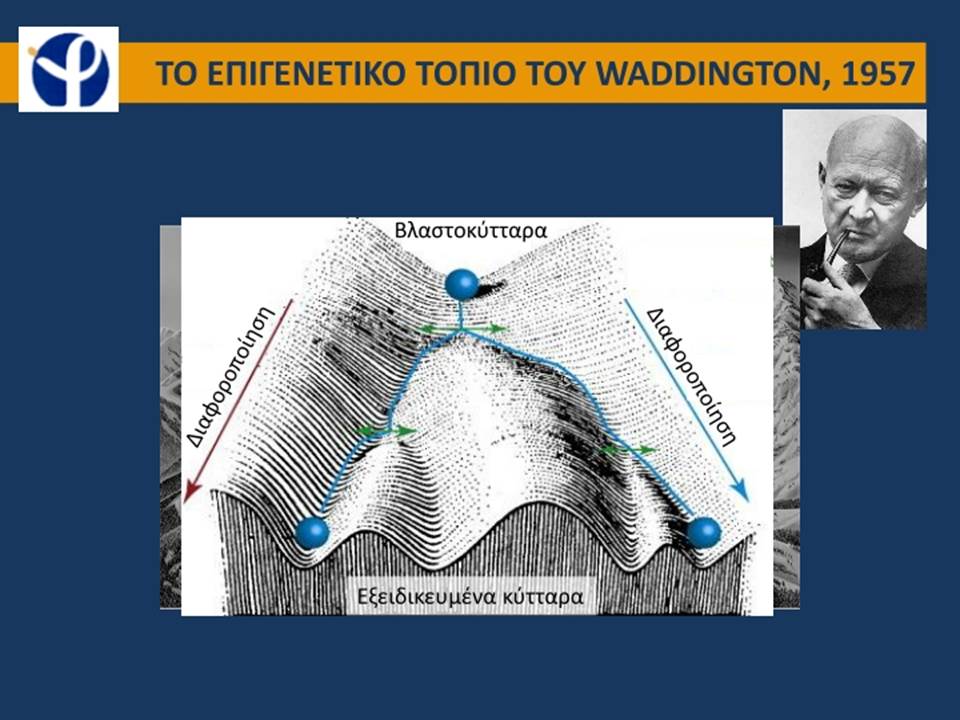 ΤΟ ΕΠΙΓΕΝΕΤΙΚΟ ΤΟΠΙΟ ΤΟΥ WADDINGTON, 1957

Βλαστοκύτταρα

Διαφοροποίηση

Διαφοροποίηση

Εξειδικευμένα κύτταρα